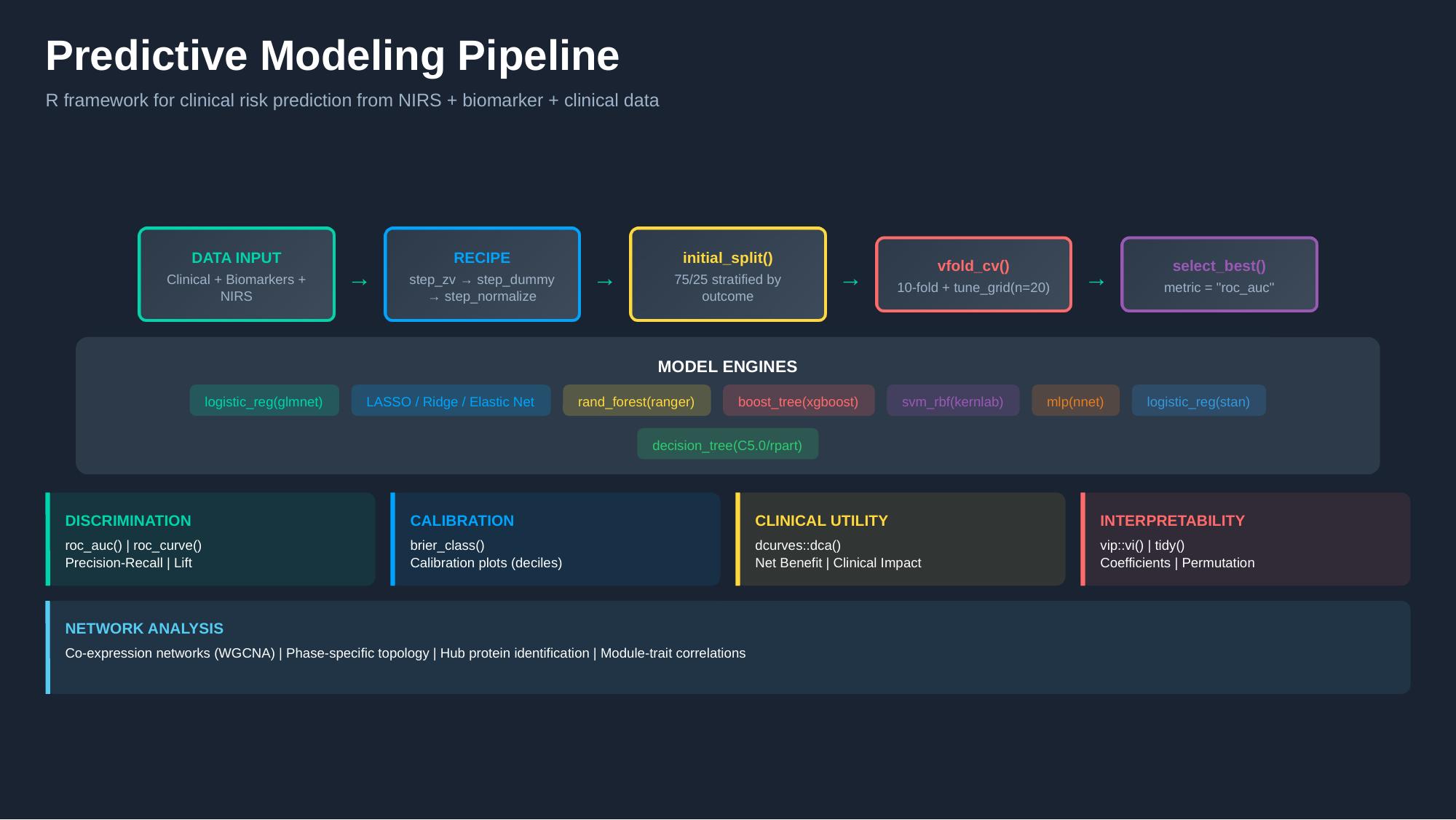 Predictive Modeling Pipeline

R framework for clinical risk prediction from NIRS + biomarker + clinical data

DATA INPUT
Clinical + Biomarkers + NIRS

→

RECIPE
step_zv → step_dummy → step_normalize

→

initial_split()
75/25 stratified by outcome

→

vfold_cv()
10-fold + tune_grid(n=20)

→

select_best()
metric = "roc_auc"

MODEL ENGINES

logistic_reg(glmnet) LASSO / Ridge / Elastic Net rand_forest(ranger) boost_tree(xgboost) svm_rbf(kernlab) mlp(nnet) logistic_reg(stan)

decision_tree(C5.0/rpart)

DISCRIMINATION
roc_auc() | roc_curve()
Precision-Recall | Lift

CALIBRATION
brier_class()
Calibration plots (deciles)

CLINICAL UTILITY
dcurves::dca()
Net Benefit | Clinical Impact

INTERPRETABILITY
vip::vi() | tidy()
Coefficients | Permutation

NETWORK ANALYSIS
Co-expression networks (WGCNA) | Phase-specific topology | Hub protein identification | Module-trait correlations